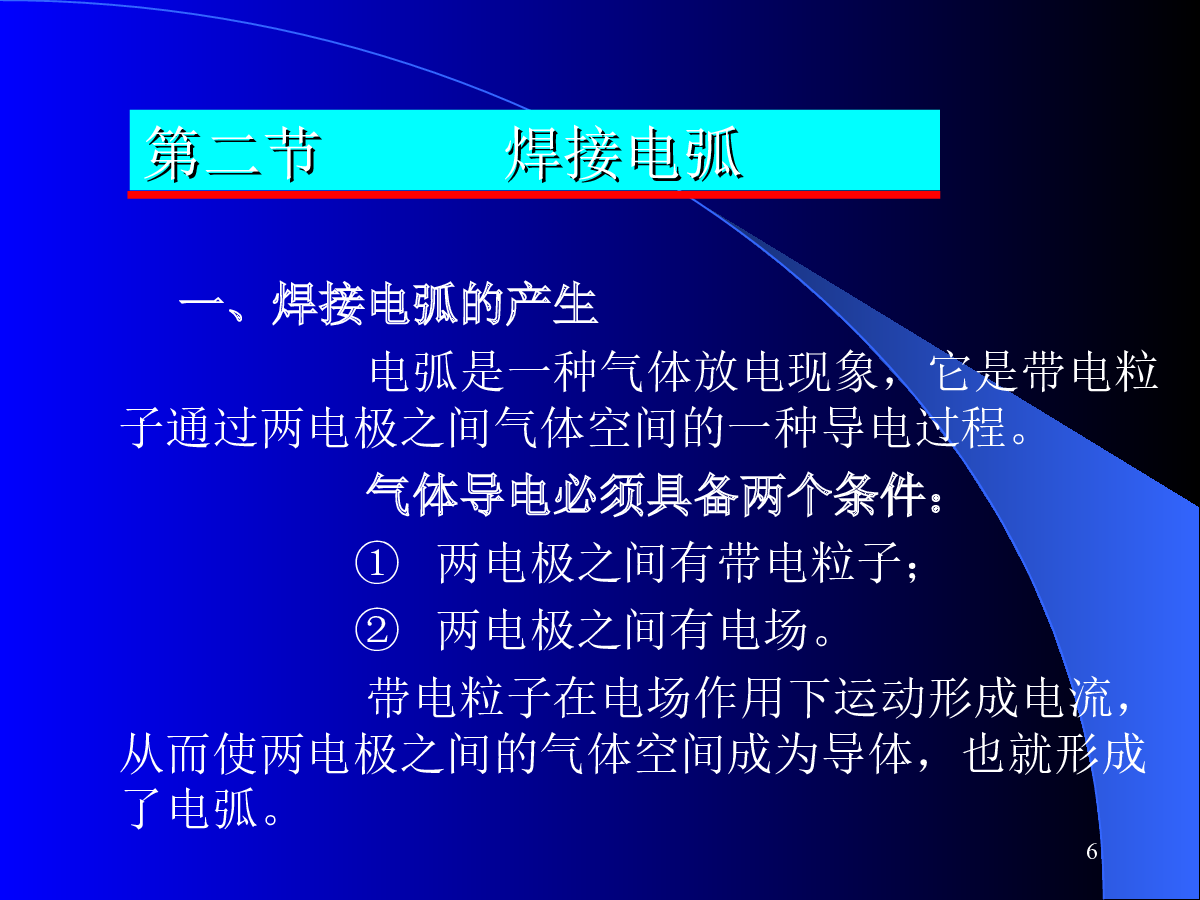 第二节　　焊接电弧

一、焊接电弧的产生

电弧是一种气体放电现象，它是带电粒子通过两电极之间气体空间的一种导电过程。

气体导电必须具备两个条件：

① 两电极之间有带电粒子；

② 两电极之间有电场。

带电粒子在电场作用下运动形成电流，从而使两电极之间的气体空间成为导体，也就形成了电弧。

6